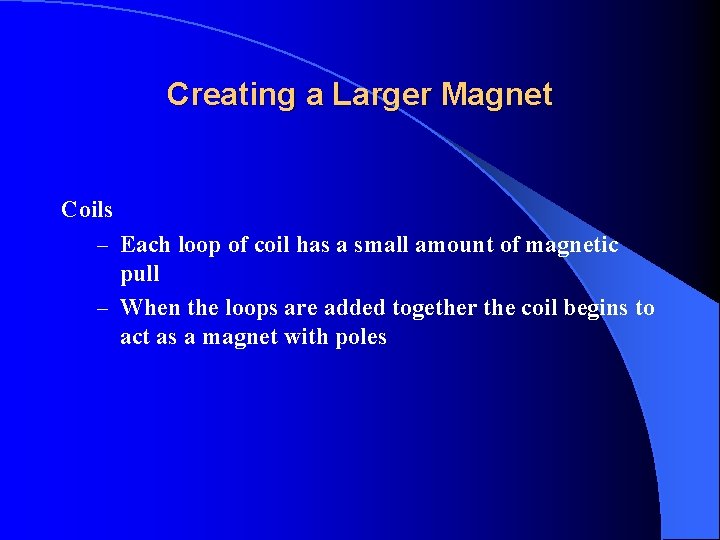 Creating a Larger Magnet

Coils

– Each loop of coil has a small amount of magnetic pull
– When the loops are added together the coil begins to act as a magnet with poles